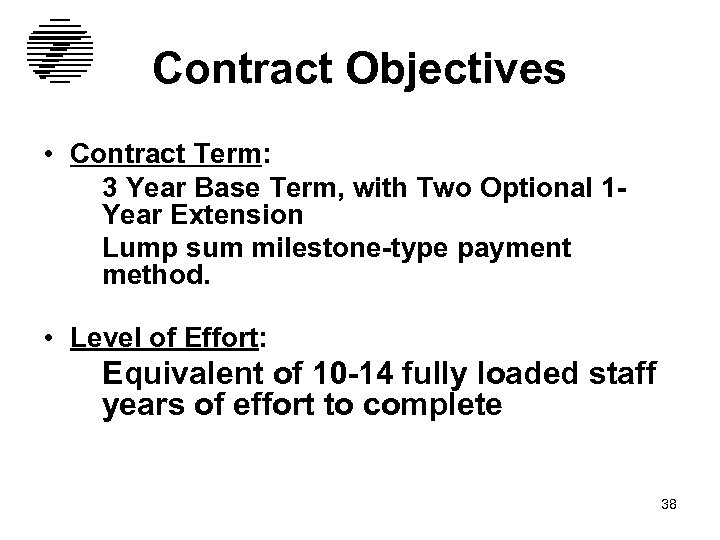 Contract Objectives

• Contract Term:

3 Year Base Term, with Two Optional 1-Year Extension

Lump sum milestone-type payment method.

• Level of Effort:

Equivalent of 10-14 fully loaded staff years of effort to complete

38